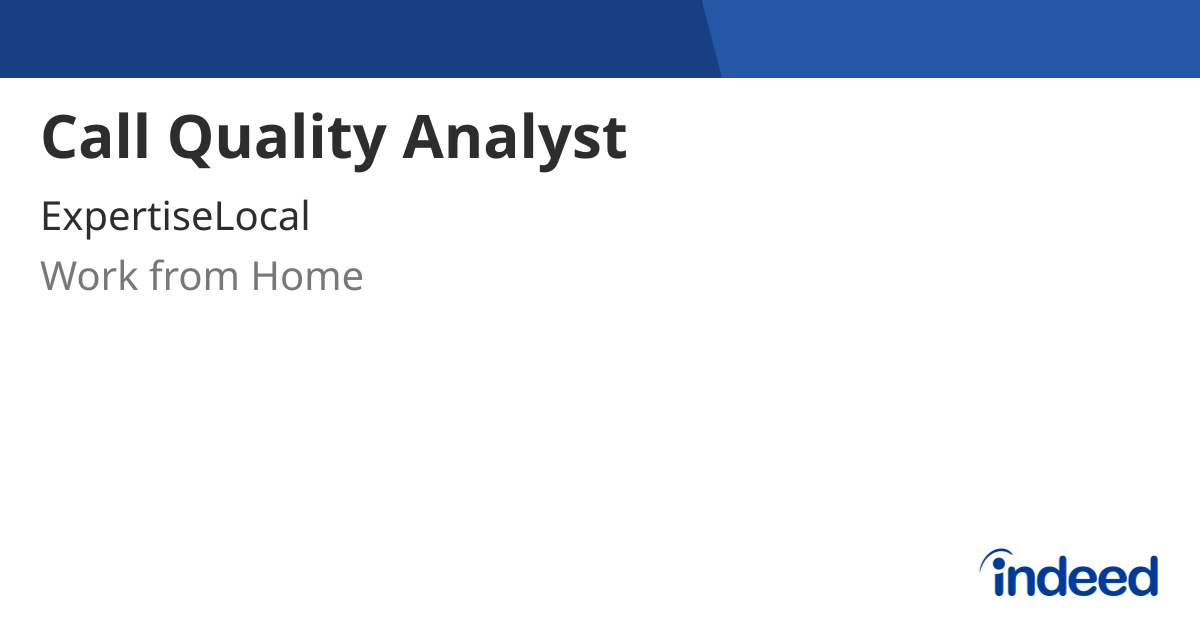 Call Quality Analyst

ExpertiseLocal

Work from Home

indeed